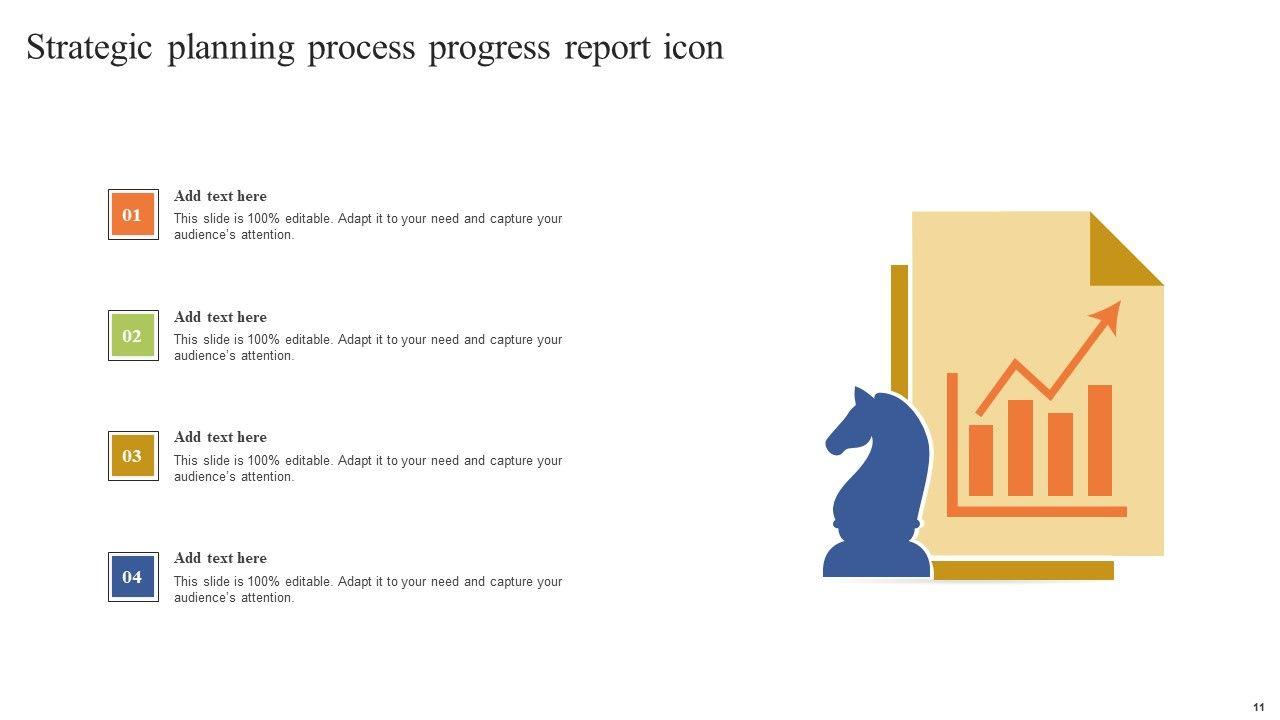 Strategic planning process progress report icon

01

Add text here

This slide is 100% editable. Adapt it to your need and capture your audience's attention.

02

Add text here

This slide is 100% editable. Adapt it to your need and capture your audience's attention.

03

Add text here

This slide is 100% editable. Adapt it to your need and capture your audience's attention.

04

Add text here

This slide is 100% editable. Adapt it to your need and capture your audience's attention.

11